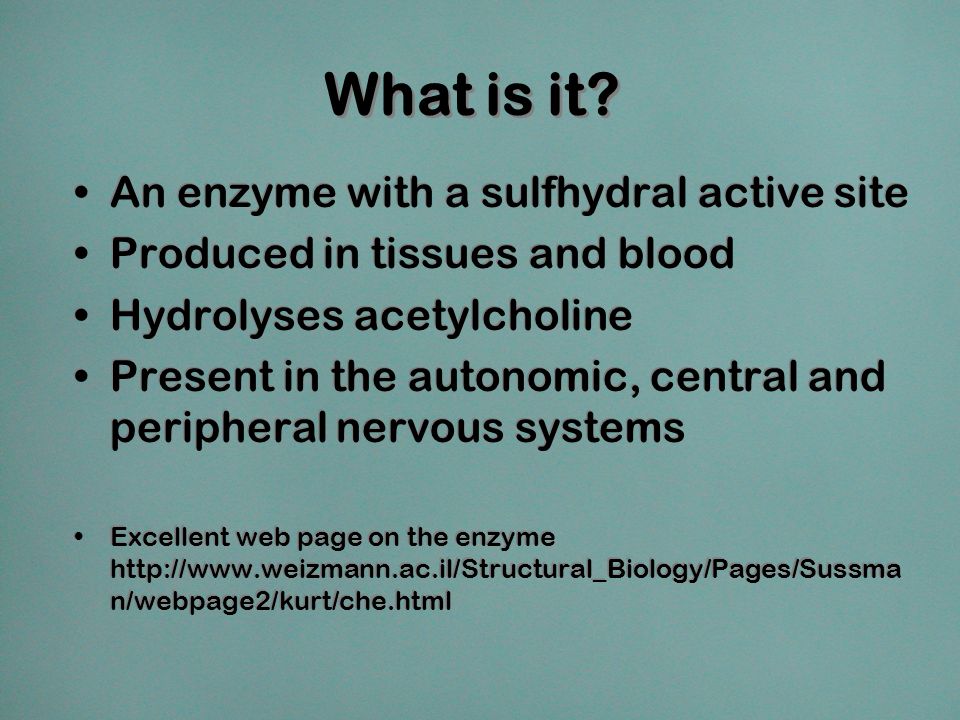 What is it?

• An enzyme with a sulfhydral active site
• Produced in tissues and blood
• Hydrolyses acetylcholine
• Present in the autonomic, central and peripheral nervous systems

• Excellent web page on the enzyme http://www.weizmann.ac.il/Structural_Biology/Pages/Sussman/webpage2/kurt/che.html